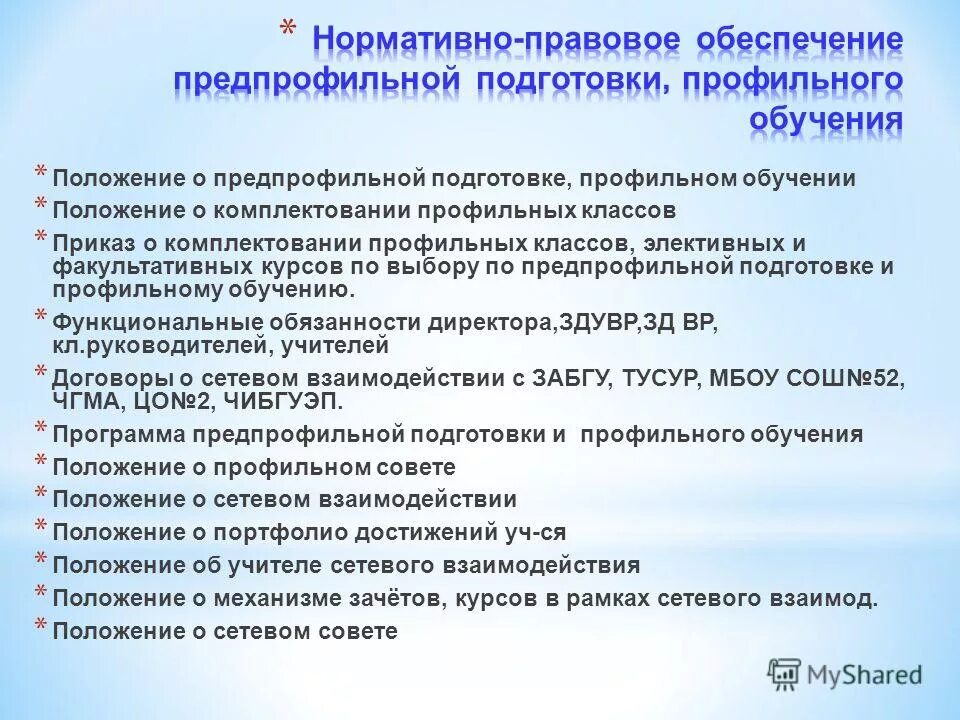 * Нормативно-правовое обеспечение предпрофильной подготовки, профильного обучения

* Положение о предпрофильной подготовке, профильном обучении
* Положение о комплектовании профильных классов
* Приказ о комплектовании профильных классов, элективных и факультативных курсов по выбору по предпрофильной подготовке и профильному обучению.
* Функциональные обязанности директора,ЗДУВР,ЗД ВР, кл.руководителей, учителей
* Договоры о сетевом взаимодействии с ЗАБГУ, ТУСУР, МБОУ СОШ№52, ЧГМА, ЦО№2, ЧИБГУЭП.
* Программа предпрофильной подготовки и профильного обучения
* Положение о профильном совете
* Положение о сетевом взаимодействии
* Положение о портфолио достижений уч-ся
* Положение об учителе сетевого взаимодействия
* Положение о механизме зачётов, курсов в рамках сетевого взаимод.
* Положение о сетевом совете

MyShared